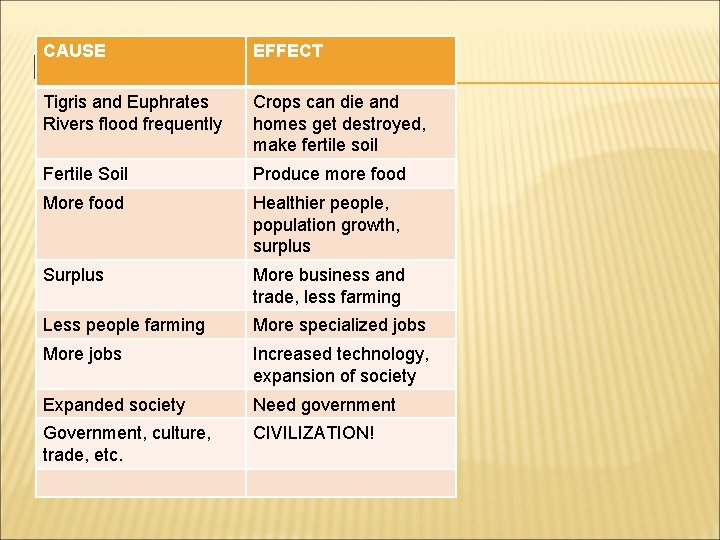 | CAUSE | EFFECT |
|---|---|
| Tigris and Euphrates Rivers flood frequently | Crops can die and homes get destroyed, make fertile soil |
| Fertile Soil | Produce more food |
| More food | Healthier people, population growth, surplus |
| Surplus | More business and trade, less farming |
| Less people farming | More specialized jobs |
| More jobs | Increased technology, expansion of society |
| Expanded society | Need government |
| Government, culture, trade, etc. | CIVILIZATION! |
| | |